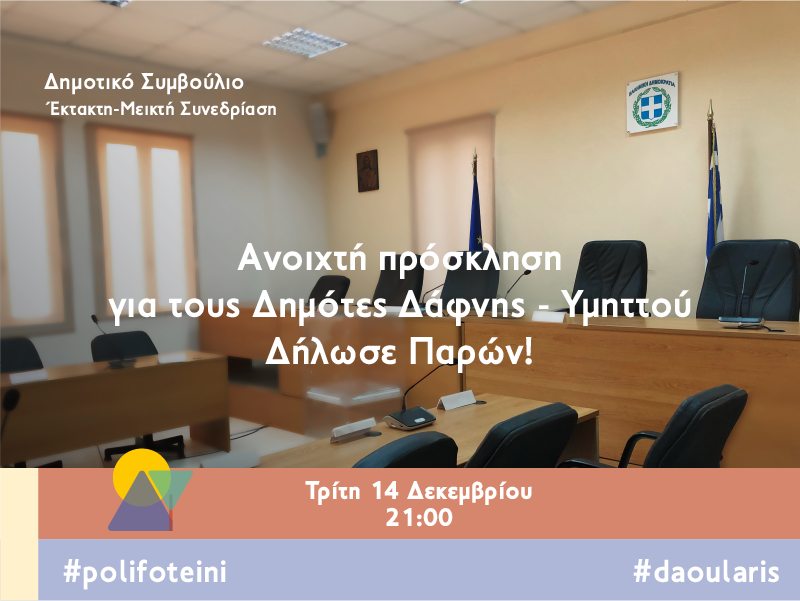 Δημοτικό Συμβούλιο
Έκτακτη-Μεικτή Συνεδρίαση

ΕΛΛΗΝΙΚΗ ΔΗΜΟΚΡΑΤΙΑ

Ανοιχτή πρόσκληση
για τους Δημότες Δάφνης - Υμηττού
Δήλωσε Παρών!

Τρίτη 14 Δεκεμβρίου
21:00

#polifoteini

#daoularis